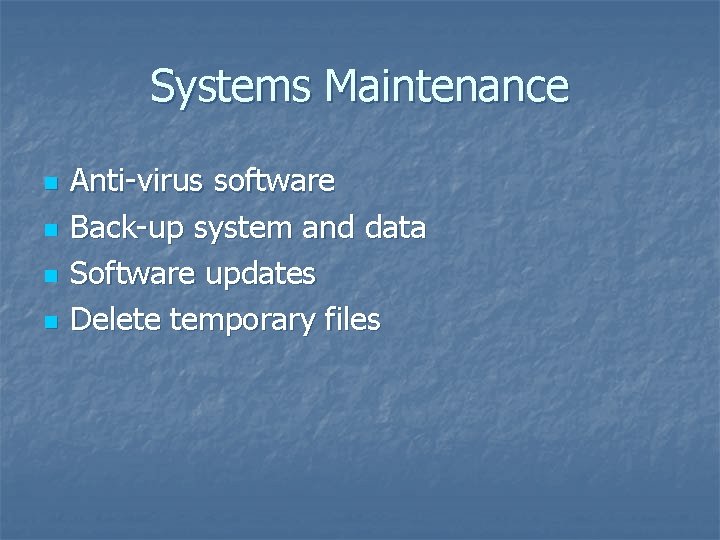 Systems Maintenance

- Anti-virus software
- Back-up system and data
- Software updates
- Delete temporary files